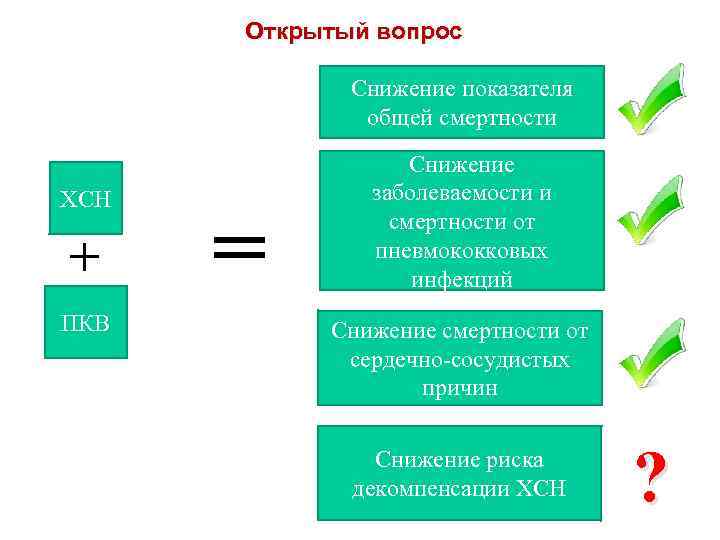 Открытый вопрос

ХСН

+

ПКВ

=

Снижение показателя общей смертности

Снижение заболеваемости и смертности от пневмококковых инфекций

Снижение смертности от сердечно-сосудистых причин

Снижение риска декомпенсации ХСН

?